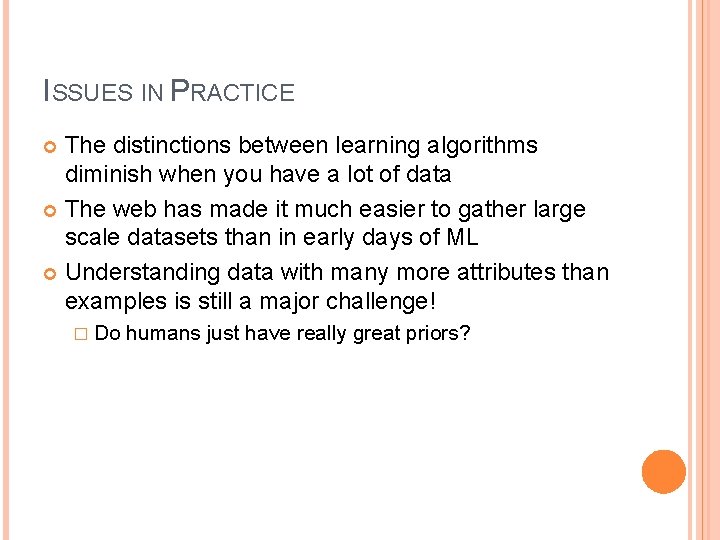 ISSUES IN PRACTICE

The distinctions between learning algorithms diminish when you have a lot of data

The web has made it much easier to gather large scale datasets than in early days of ML

Understanding data with many more attributes than examples is still a major challenge!

Do humans just have really great priors?